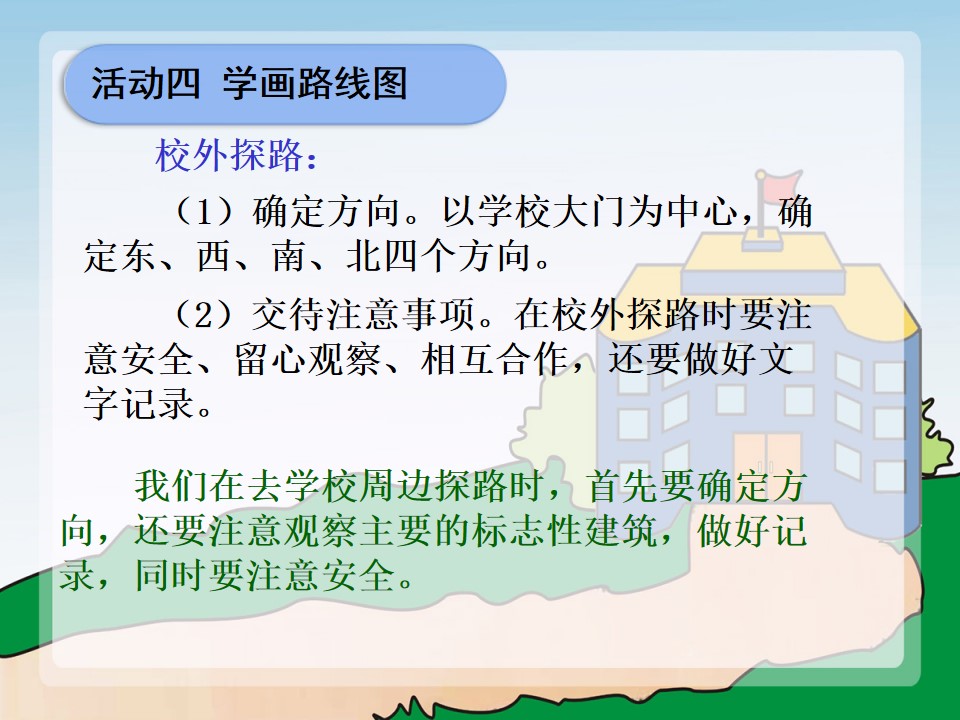 活动四 学画路线图

校外探路：

（1）确定方向。以学校大门为中心，确定东、西、南、北四个方向。

（2）交待注意事项。在校外探路时要注意安全、留心观察、相互合作，还要做好文字记录。

我们在去学校周边探路时，首先要确定方向，还要注意观察主要的标志性建筑，做好记录，同时要注意安全。